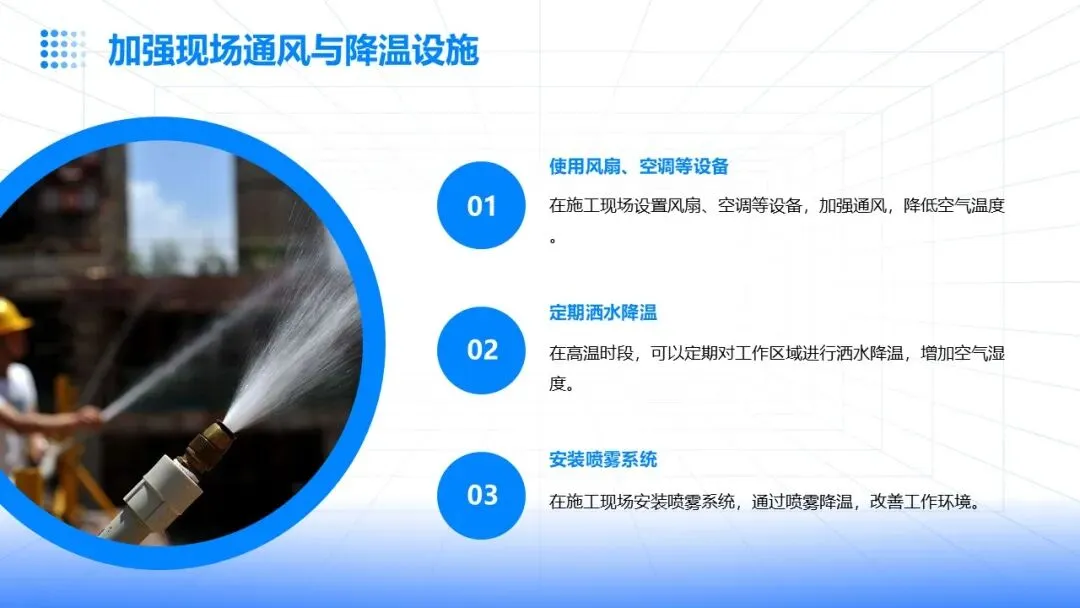 加强现场通风与降温设施

01

使用风扇、空调等设备

在施工现场设置风扇、空调等设备，加强通风，降低空气温度。

02

定期洒水降温

在高温时段，可以定期对工作区域进行洒水降温，增加空气湿度。

03

安装喷雾系统

在施工现场安装喷雾系统，通过喷雾降温，改善工作环境。